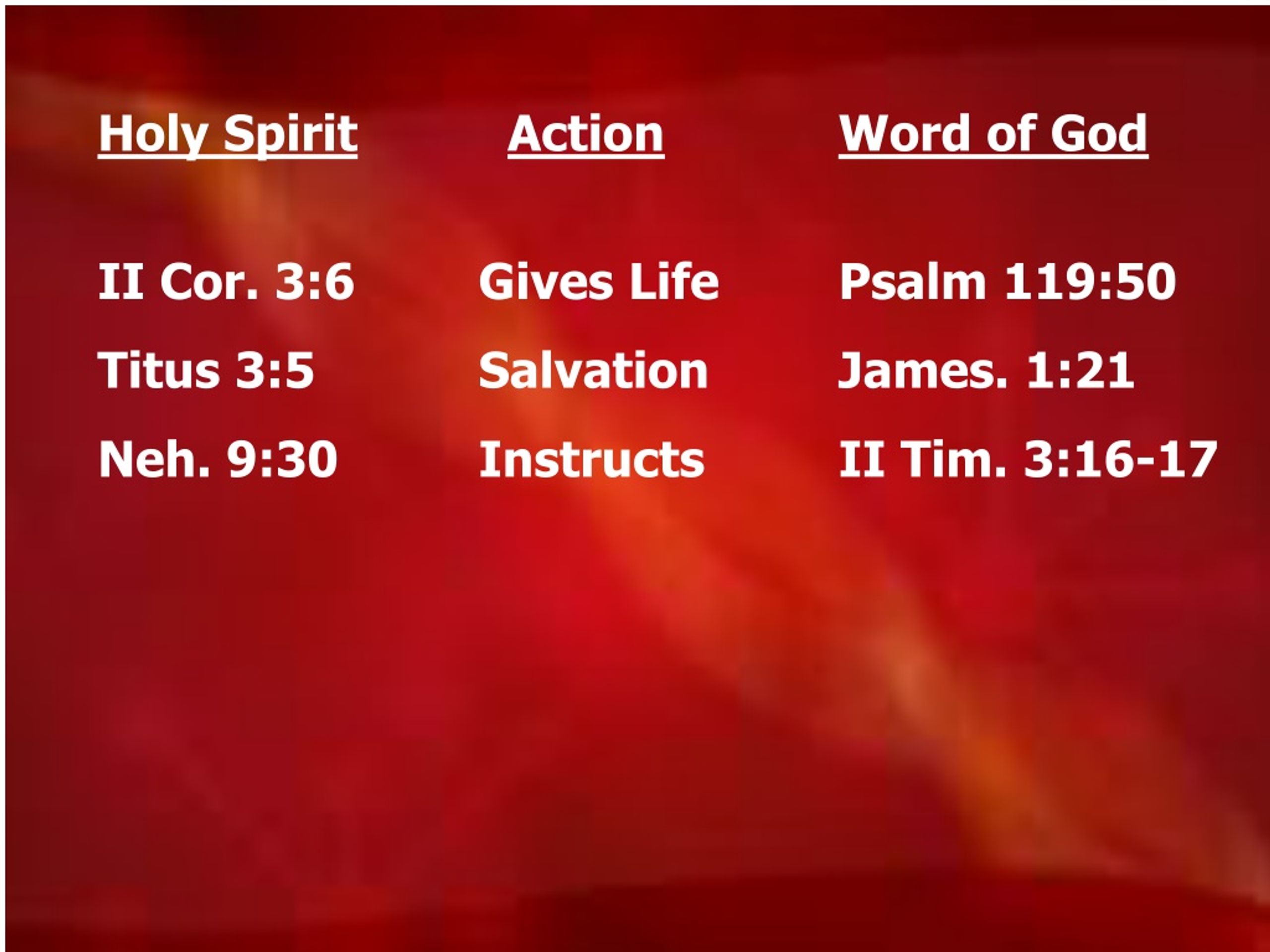 | Holy Spirit | Action | Word of God |
|---|---|---|
| II Cor. 3:6 | Gives Life | Psalm 119:50 |
| Titus 3:5 | Salvation | James. 1:21 |
| Neh. 9:30 | Instructs | II Tim. 3:16-17 |